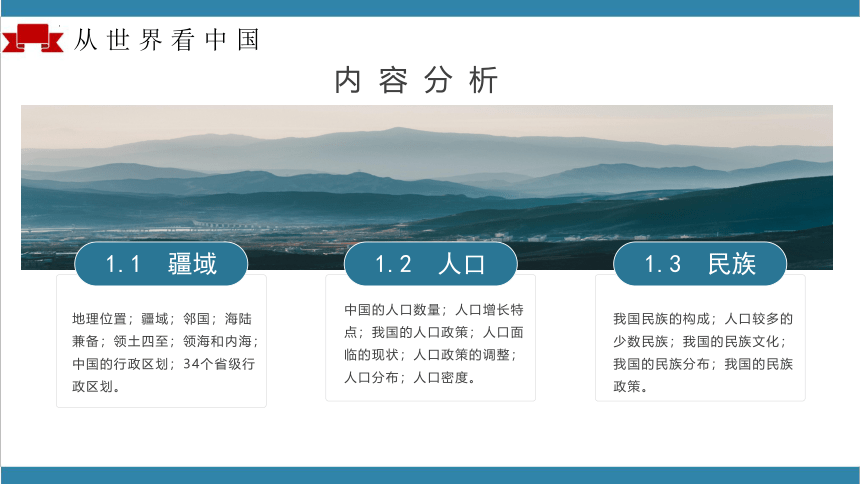 从世界看中国

内容分析

1.1 疆域

地理位置；疆域；邻国；海陆兼备；领土四至；领海和内海；中国的行政区划；34个省级行政区划。

1.2 人口

中国的人口数量；人口增长特点；我国的人口政策；人口面临的现状；人口政策的调整；人口分布；人口密度。

1.3 民族

我国民族的构成；人口较多的少数民族；我国的民族文化；我国的民族分布；我国的民族政策。